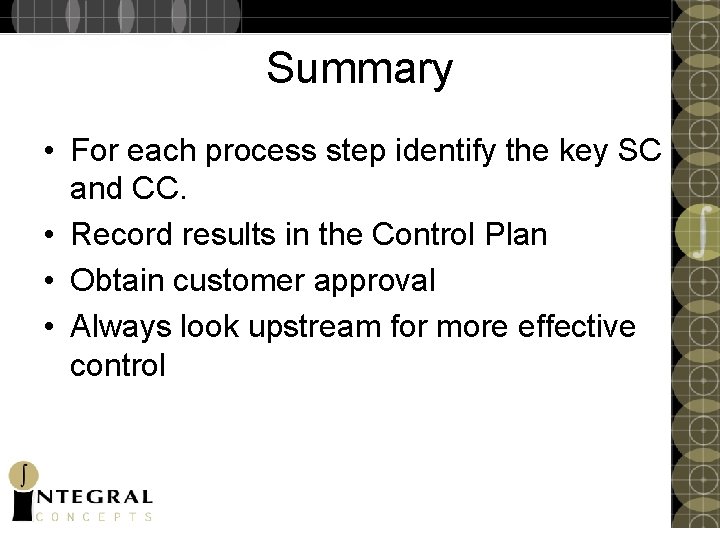 Summary

• For each process step identify the key SC and CC.
• Record results in the Control Plan
• Obtain customer approval
• Always look upstream for more effective control

INTEGRAL
CONCEPTS